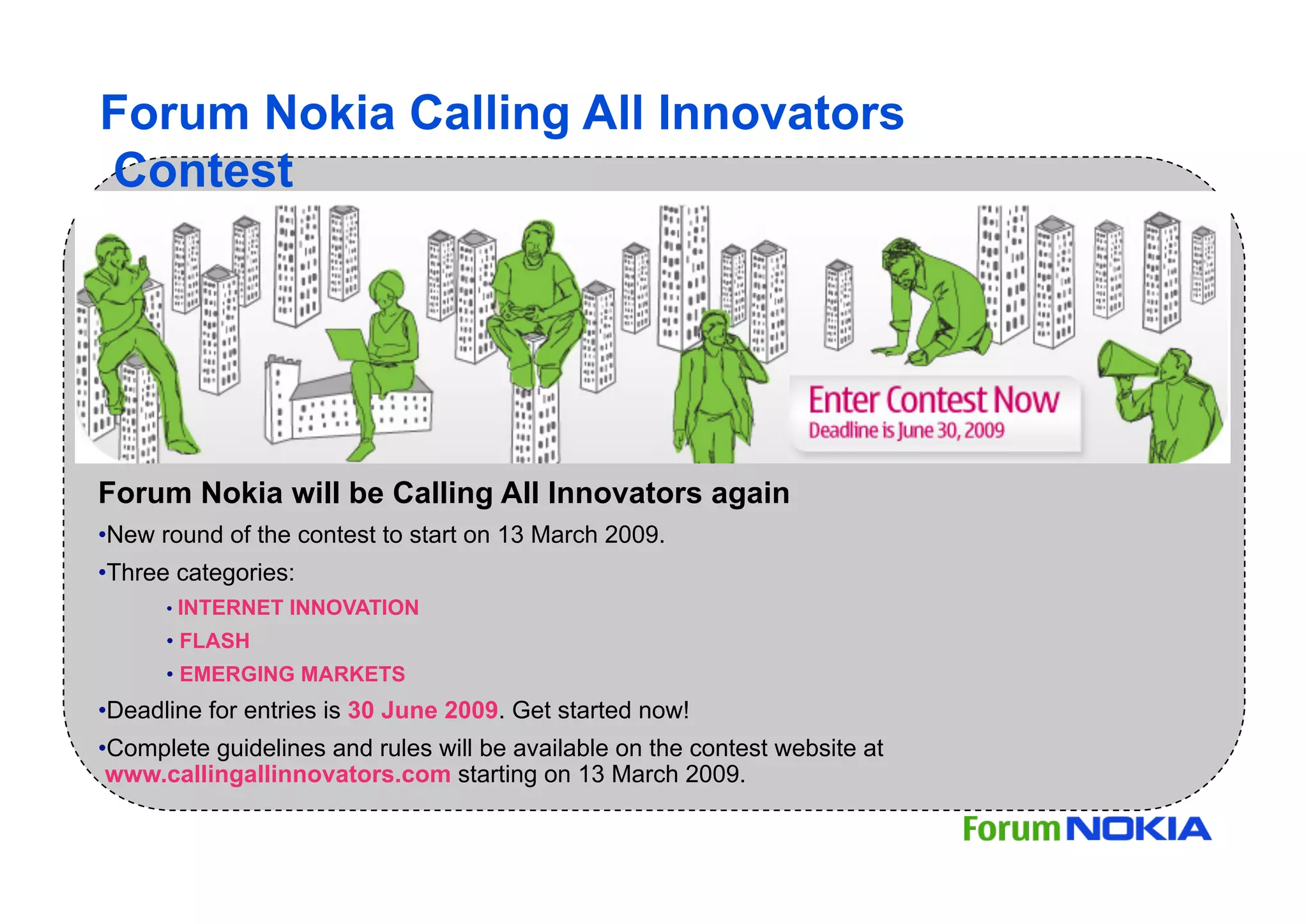 Forum Nokia Calling All Innovators Contest

Enter Contest Now
Deadline is June 30, 2009

Forum Nokia will be Calling All Innovators again

•New round of the contest to start on 13 March 2009.

•Three categories:

• INTERNET INNOVATION

• FLASH

• EMERGING MARKETS

•Deadline for entries is 30 June 2009. Get started now!

•Complete guidelines and rules will be available on the contest website at www.callingallinnovators.com starting on 13 March 2009.

Forum NOKIA